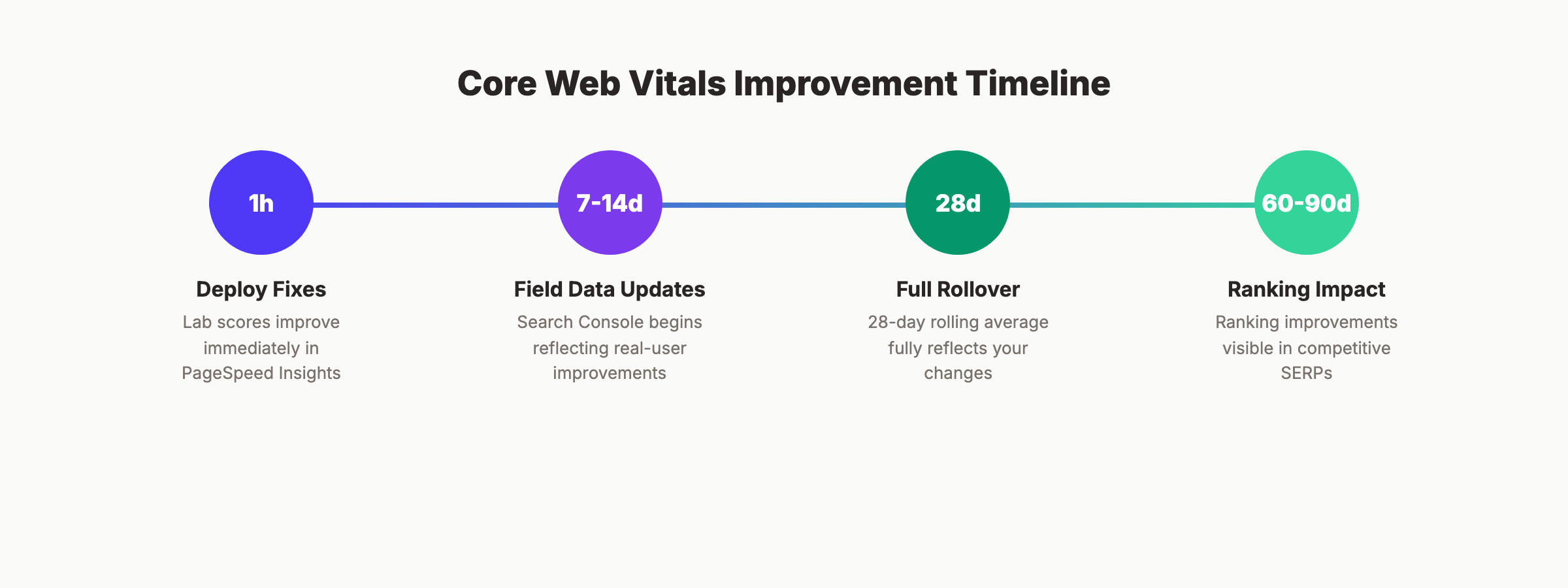 Core Web Vitals Improvement Timeline

1h

Deploy Fixes

Lab scores improve immediately in PageSpeed Insights

7-14d

Field Data Updates

Search Console begins reflecting real-user improvements

28d

Full Rollover

28-day rolling average fully reflects your changes

60-90d

Ranking Impact

Ranking improvements visible in competitive SERPs